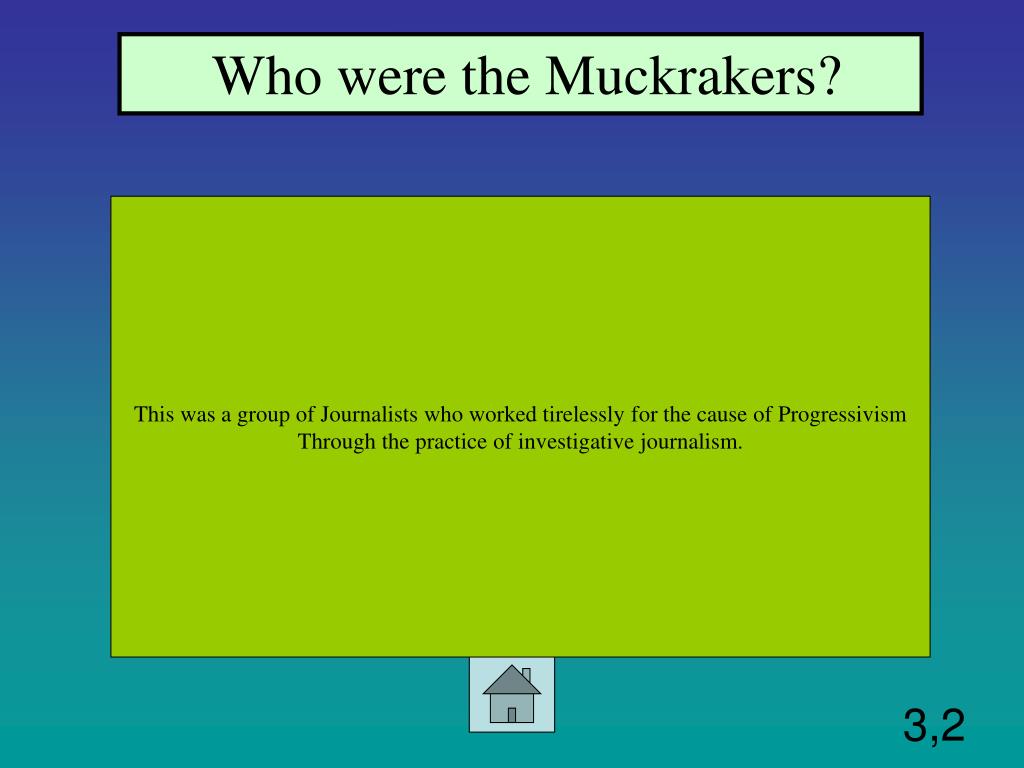 Who were the Muckrakers?

This was a group of Journalists who worked tirelessly for the cause of Progressivism Through the practice of investigative journalism.

3,2